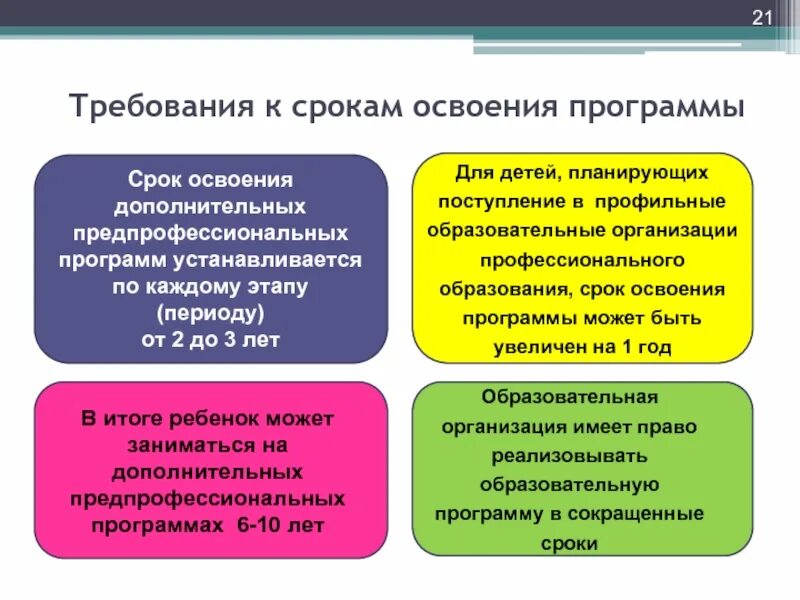 21

Требования к срокам освоения программы

Срок освоения дополнительных предпрофессиональных программ устанавливается по каждому этапу (периоду) от 2 до 3 лет

Для детей, планирующих поступление в профильные образовательные организации профессионального образования, срок освоения программы может быть увеличен на 1 год

В итоге ребенок может заниматься на дополнительных предпрофессиональных программах 6-10 лет

Образовательная организация имеет право реализовывать образовательную программу в сокращенные сроки